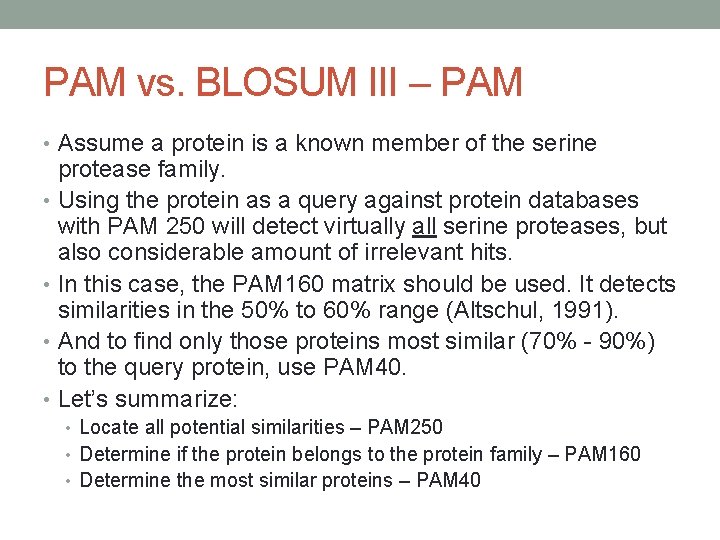 PAM vs. BLOSUM III – PAM

• Assume a protein is a known member of the serine protease family.
• Using the protein as a query against protein databases with PAM 250 will detect virtually all serine proteases, but also considerable amount of irrelevant hits.
• In this case, the PAM160 matrix should be used. It detects similarities in the 50% to 60% range (Altschul, 1991).
• And to find only those proteins most similar (70% - 90%) to the query protein, use PAM40.
• Let's summarize:
  • Locate all potential similarities – PAM250
  • Determine if the protein belongs to the protein family – PAM160
  • Determine the most similar proteins – PAM40